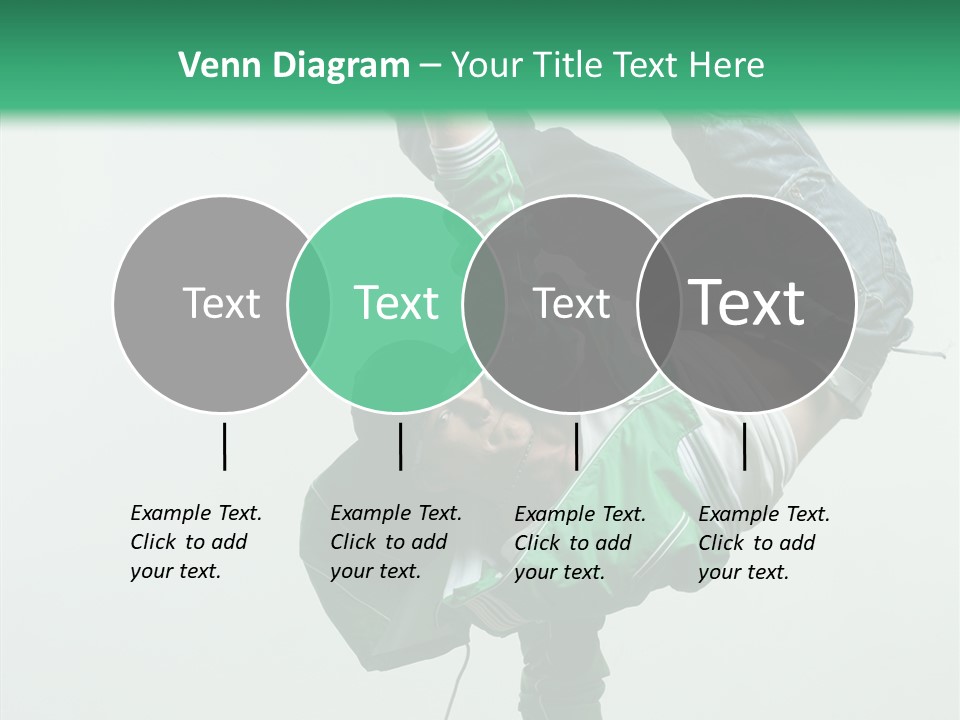 Venn Diagram – Your Title Text Here

Text

Text

Text

Text

Example Text. Click to add your text.

Example Text. Click to add your text.

Example Text. Click to add your text.

Example Text. Click to add your text.